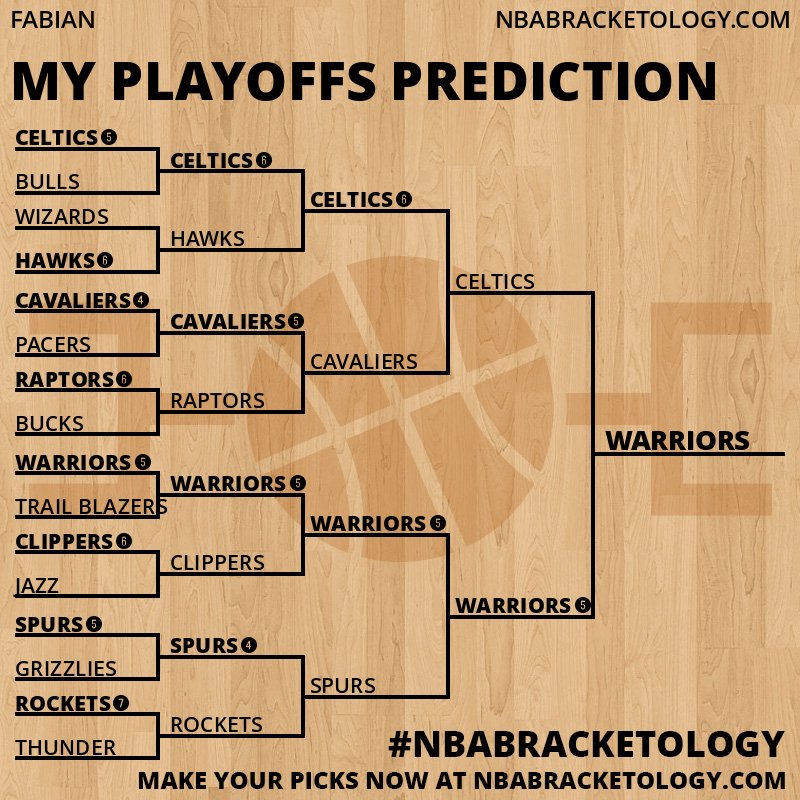 FABIAN

NBABRACKETOLOGY.COM

MY PLAYOFFS PREDICTION

CELTICS 5
BULLS
WIZARDS
HAWKS 6
CAVALIERS 4
PACERS
RAPTORS 6
BUCKS
WARRIORS 5
TRAIL BLAZERS
CLIPPERS 6
JAZZ
SPURS 5
GRIZZLIES
ROCKETS 7
THUNDER

CELTICS 6
HAWKS
CAVALIERS 5
RAPTORS
WARRIORS 5
CLIPPERS
SPURS 4
ROCKETS

CELTICS 6
CAVALIERS
WARRIORS 5
SPURS

CELTICS
WARRIORS 5

WARRIORS

#NBABRACKETOLOGY

MAKE YOUR PICKS NOW AT NBABRACKETOLOGY.COM